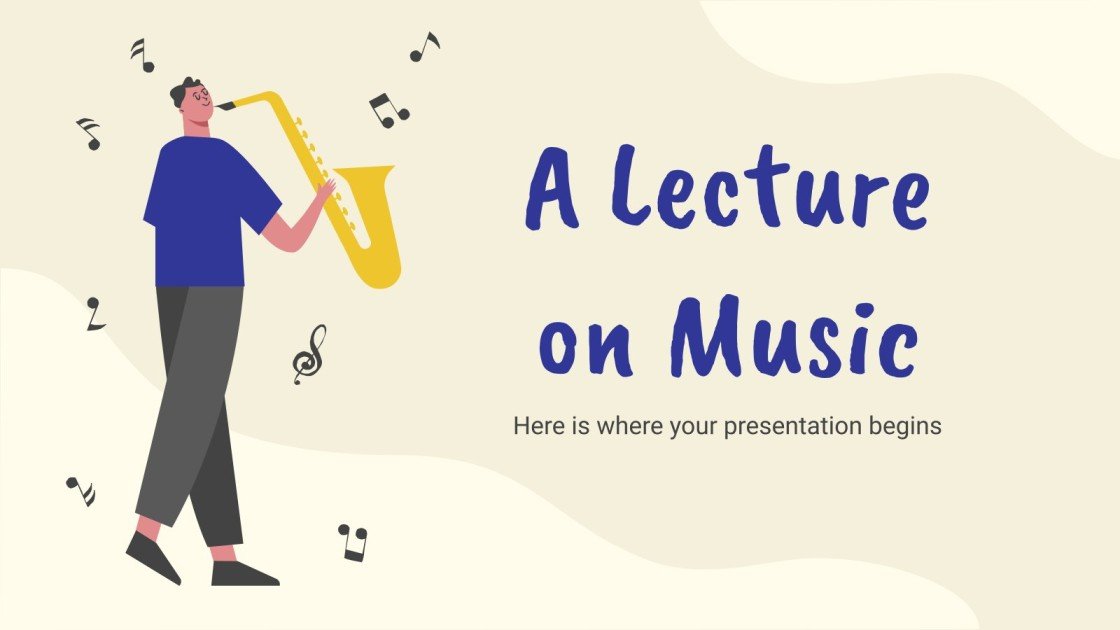 A Lecture on Music

Here is where your presentation begins